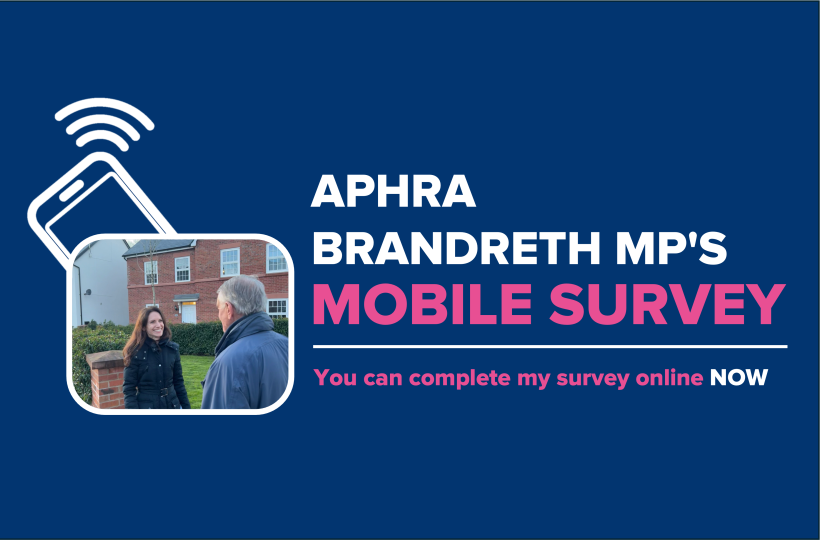 APHRA BRANDRETH MP'S
MOBILE SURVEY

You can complete my survey online NOW